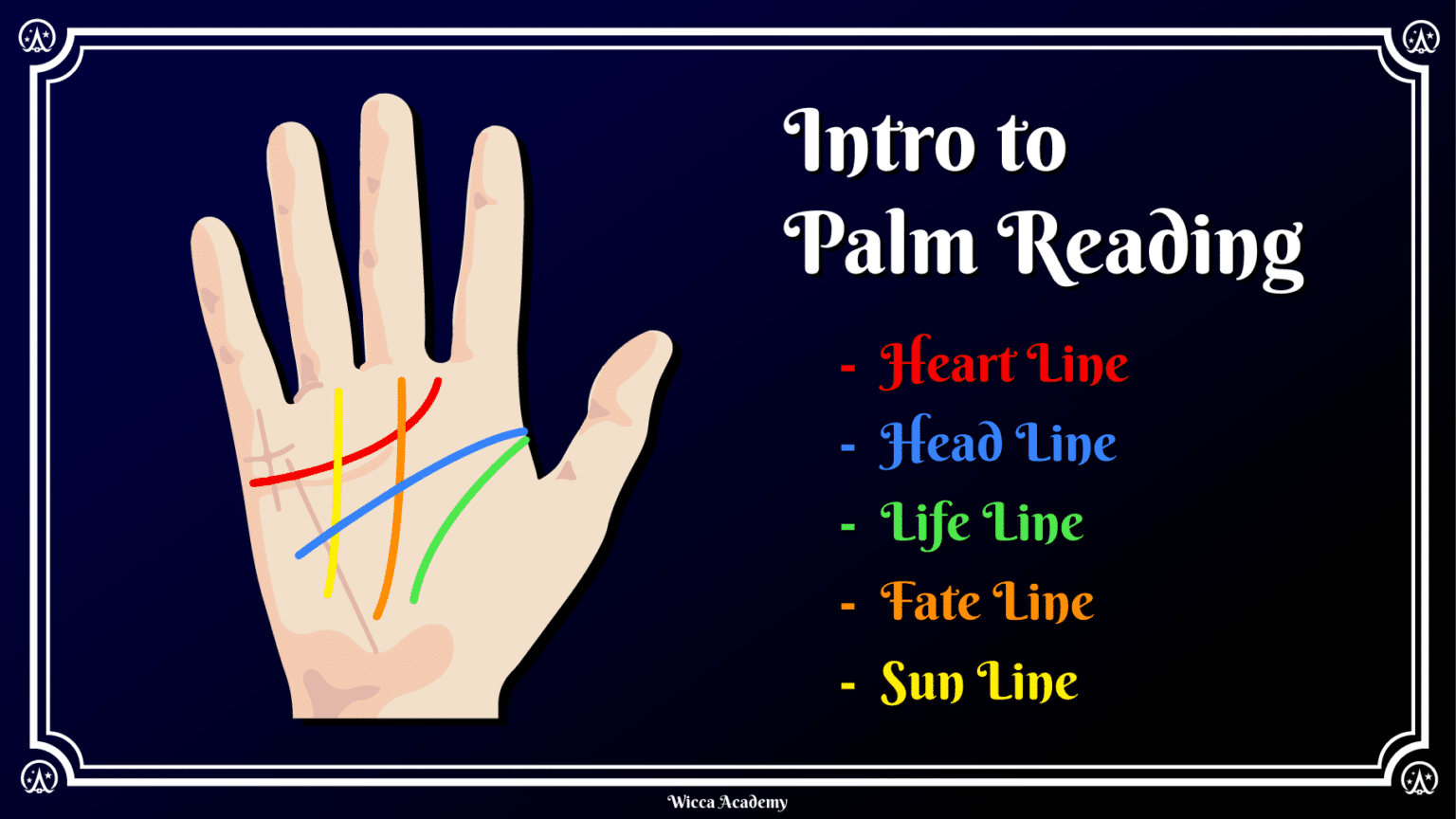 Intro to Palm Reading

- Heart Line
- Head Line
- Life Line
- Fate Line
- Sun Line

Wicca Academy